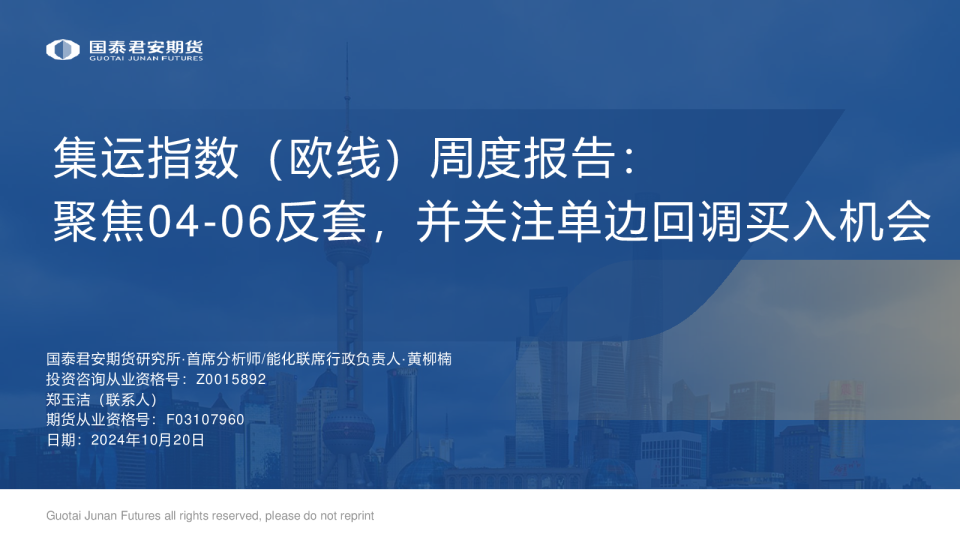 国泰君安期货
GUOTAI JUNAN FUTURES

集运指数（欧线）周度报告：
聚焦04-06反套，并关注单边回调买入机会

国泰君安期货研究所·首席分析师/能化联席行政负责人·黄柳楠
投资咨询从业资格号：Z0015892
郑玉洁（联系人）
期货从业资格号：F03107960
日期：2024年10月20日

Guotai Junan Futures all rights reserved, please do not reprint